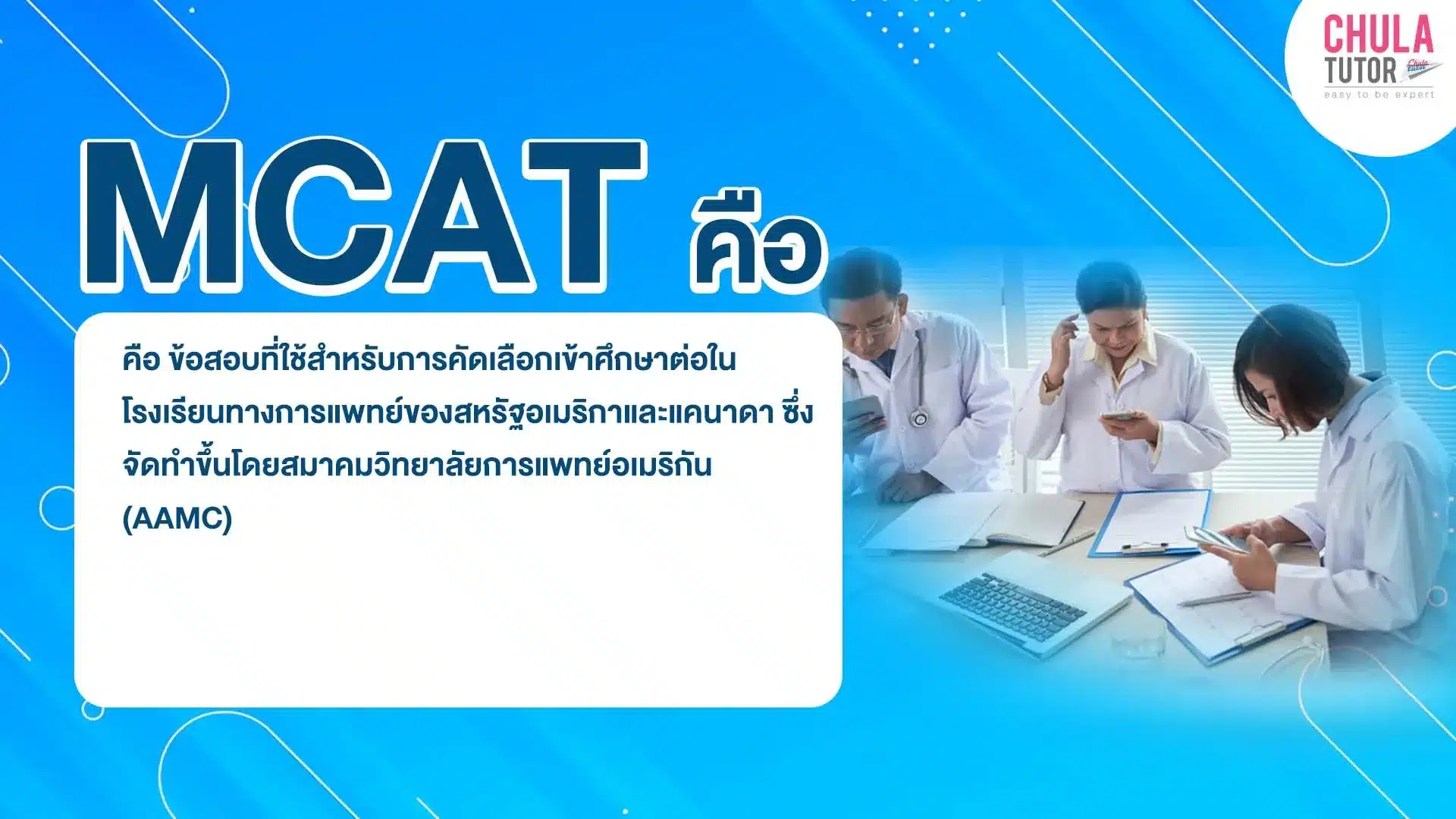 CHULA TUTOR
Chula tutor
easy to be expert

MCAT คือ

คือ ข้อสอบที่ใช้สำหรับการคัดเลือกเข้าศึกษาต่อในโรงเรียนทางการแพทย์ของสหรัฐอเมริกาและแคนาดา ซึ่งจัดทำขึ้นโดยสมาคมวิทยาลัยการแพทย์อเมริกัน (AAMC)